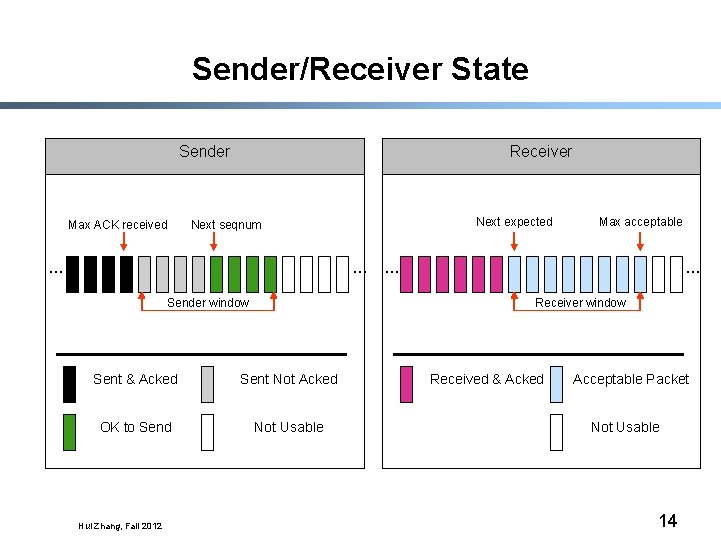 Sender/Receiver State

Sender

Max ACK received

Next seqnum

...

...

Sender window

Sent & Acked

Sent Not Acked

OK to Send

Not Usable

Receiver

Next expected

Max acceptable

...

...

Receiver window

Received & Acked

Acceptable Packet

Not Usable

Hui Zhang, Fall 2012

14